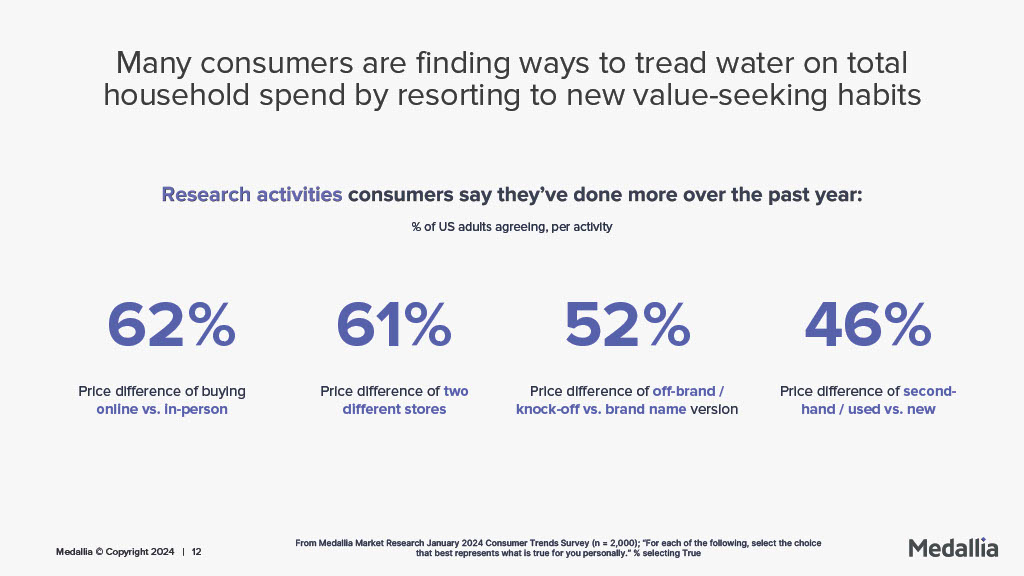 Many consumers are finding ways to tread water on total household spend by resorting to new value-seeking habits

Research activities consumers say they've done more over the past year:

% of US adults agreeing, per activity

62%

Price difference of buying online vs. in-person

61%

Price difference of two different stores

52%

Price difference of off-brand / knock-off vs. brand name version

46%

Price difference of second-hand / used vs. new

Medallia © Copyright 2024 | 12

From Medallia Market Research January 2024 Consumer Trends Survey (n = 2,000); "For each of the following, select the choice that best represents what is true for you personally." % selecting True

Medallia